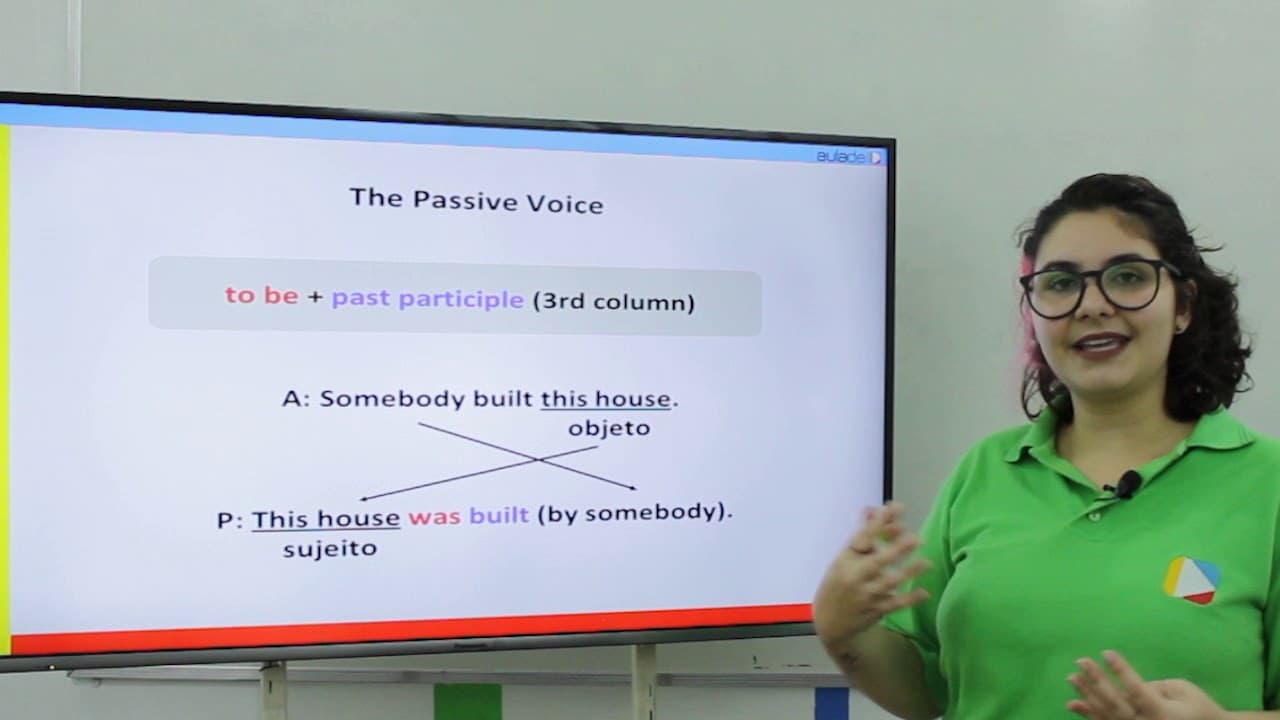 aulade

The Passive Voice

to be + past participle (3rd column)

A: Somebody built this house.
objeto

P: This house was built (by somebody).
sujeito